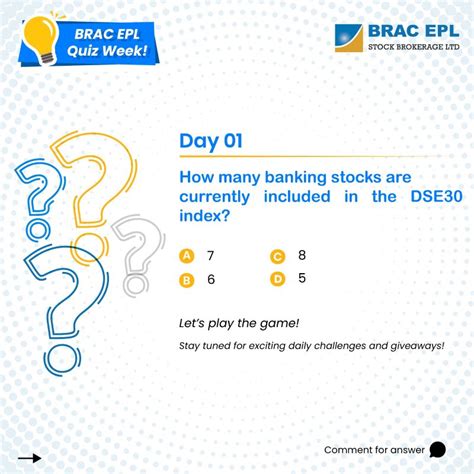 BRAC EPL Quiz Week!

BRAC EPL
STOCK BROKERAGE LTD

Day 01

How many banking stocks are currently included in the DSE30 index?

A 7
B 6
C 8
D 5

Let's play the game!

Stay tuned for exciting daily challenges and giveaways!

Comment for answer